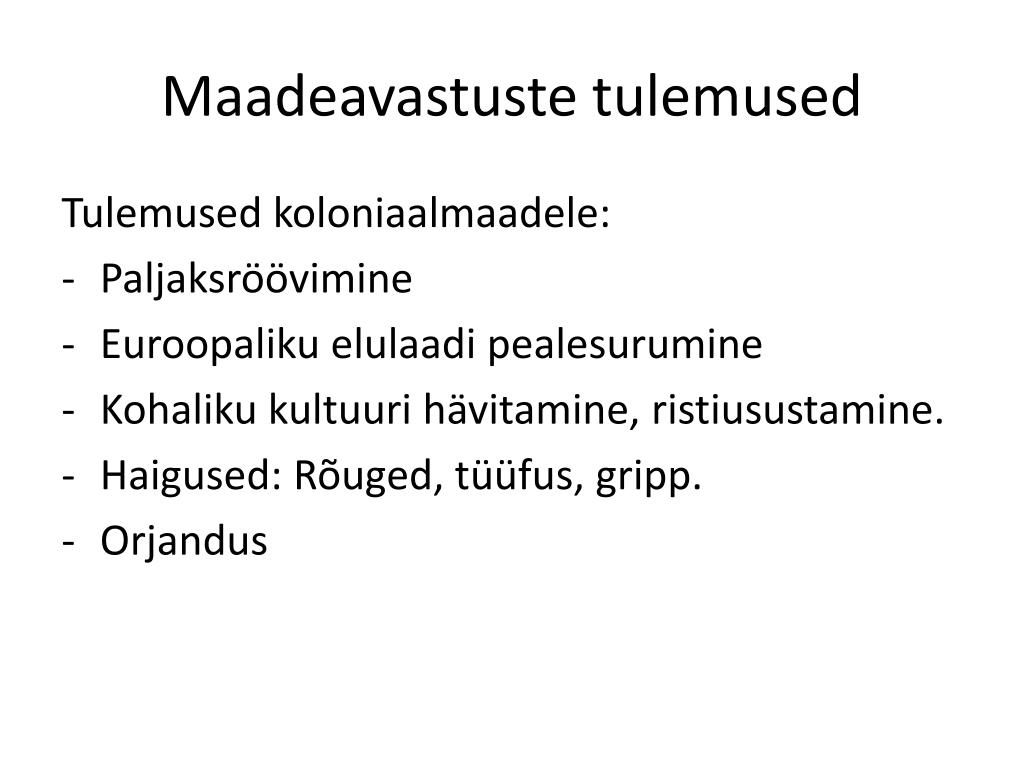 Maadeavastuste tulemused

Tulemused koloniaalmaadele:
- Paljaksröövimine
- Euroopaliku elulaadi pealesurumine
- Kohaliku kultuuri hävitamine, ristiusustamine.
- Haigused: Rõuged, tüüfus, gripp.
- Orjandus